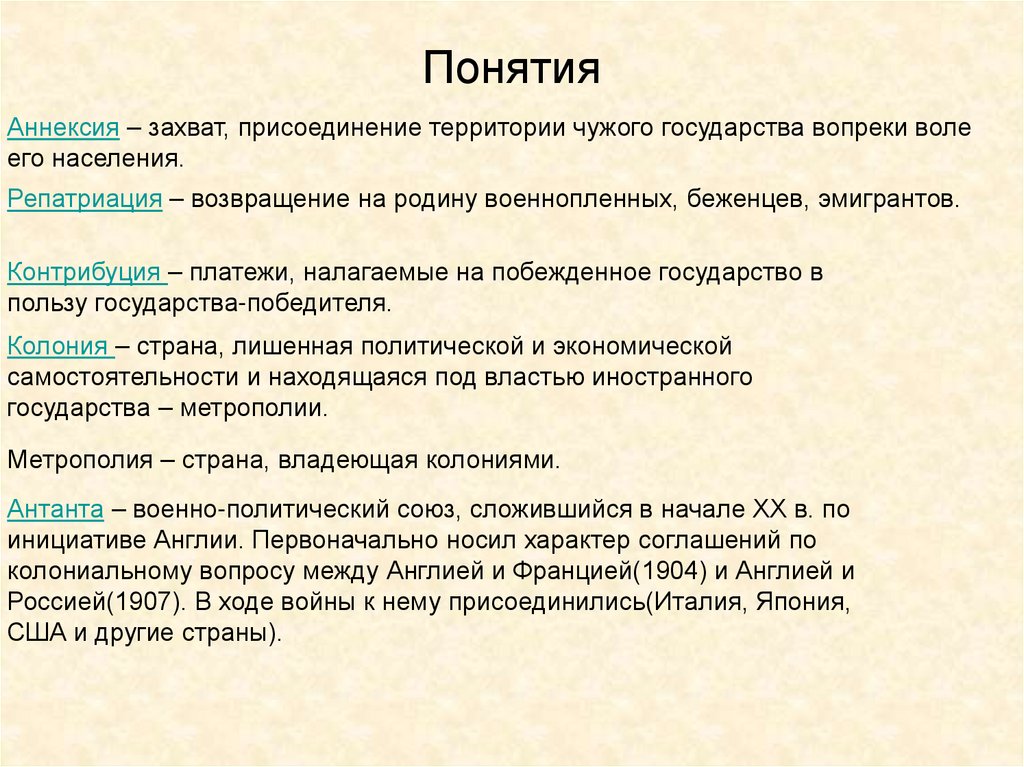 Понятия

Аннексия – захват, присоединение территории чужого государства вопреки воле его населения.

Репатриация – возвращение на родину военнопленных, беженцев, эмигрантов.

Контрибуция – платежи, налагаемые на побежденное государство в пользу государства-победителя.

Колония – страна, лишенная политической и экономической самостоятельности и находящаяся под властью иностранного государства – метрополии.

Метрополия – страна, владеющая колониями.

Антанта – военно-политический союз, сложившийся в начале XX в. по инициативе Англии. Первоначально носил характер соглашений по колониальному вопросу между Англией и Францией(1904) и Англией и Россией(1907). В ходе войны к нему присоединились(Италия, Япония, США и другие страны).